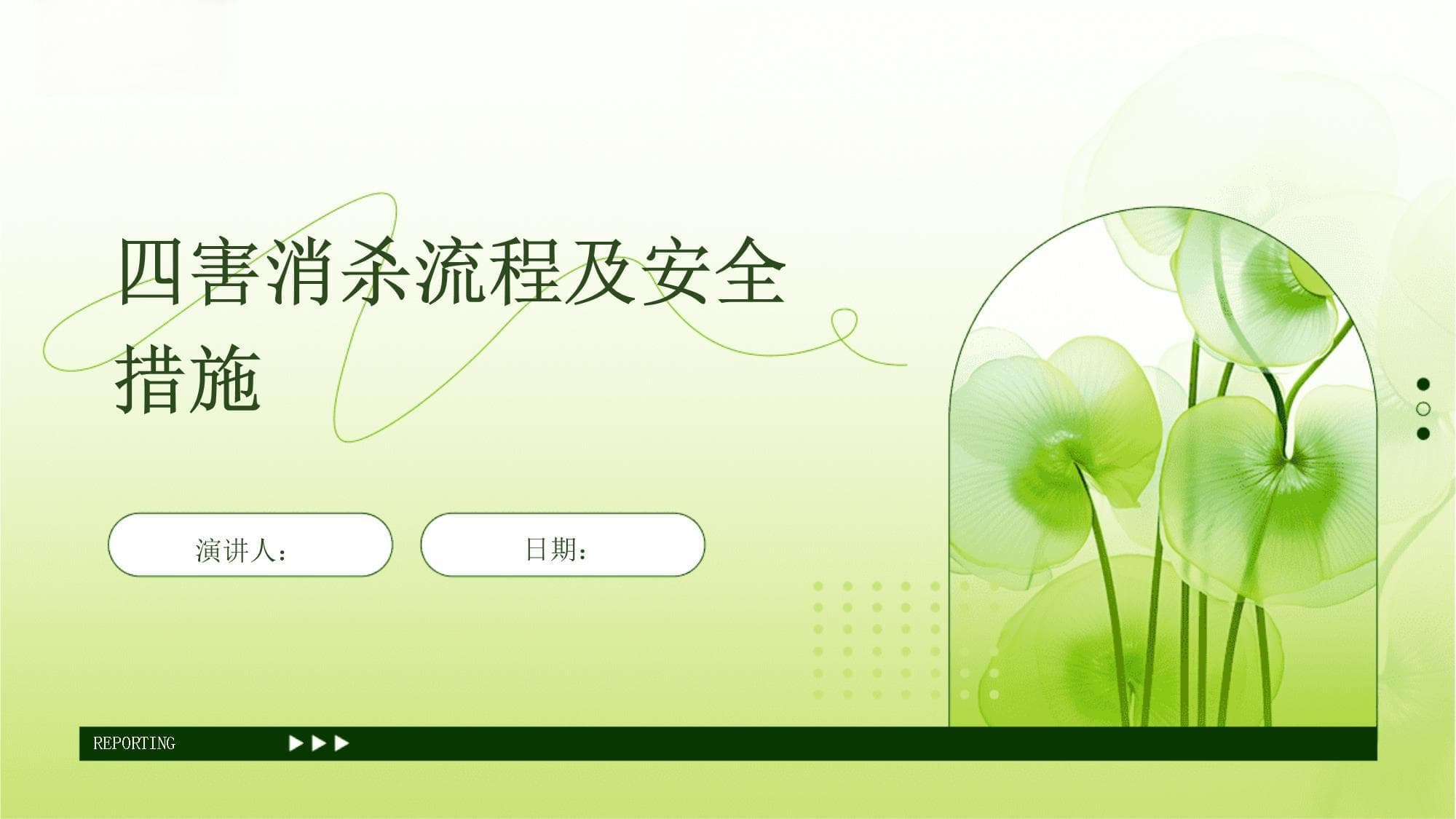 四害消杀流程及安全措施

演讲人：

日期：

REPORTING